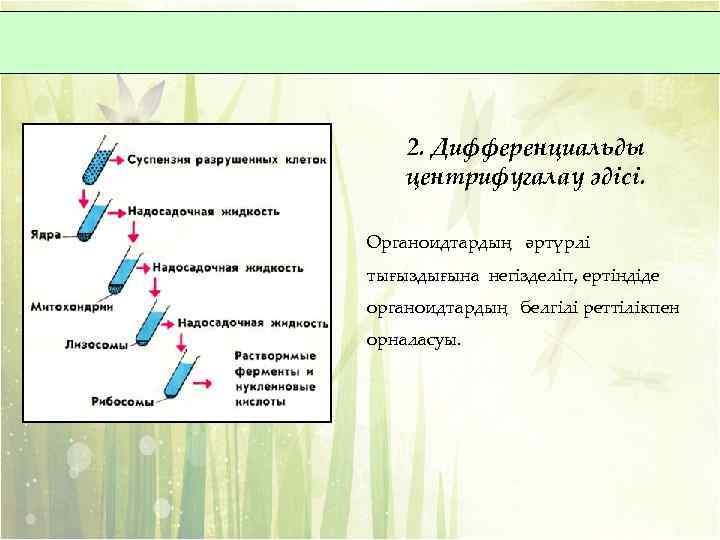 Суспензия разрушенных клеток

Надосадочная жидкость

Ядра

Надосадочная жидкость

Митохондрии

Надосадочная жидкость

Лизосомы

Растворимые ферменты и нуклеиновые кислоты

Рибосомы

2. Дифференциальды центрифугалау әдісі.

Органоидтардың әртүрлі тығыздығына негізделіп, ертіндіде органоидтардың белгілі реттілікпен орналасуы.